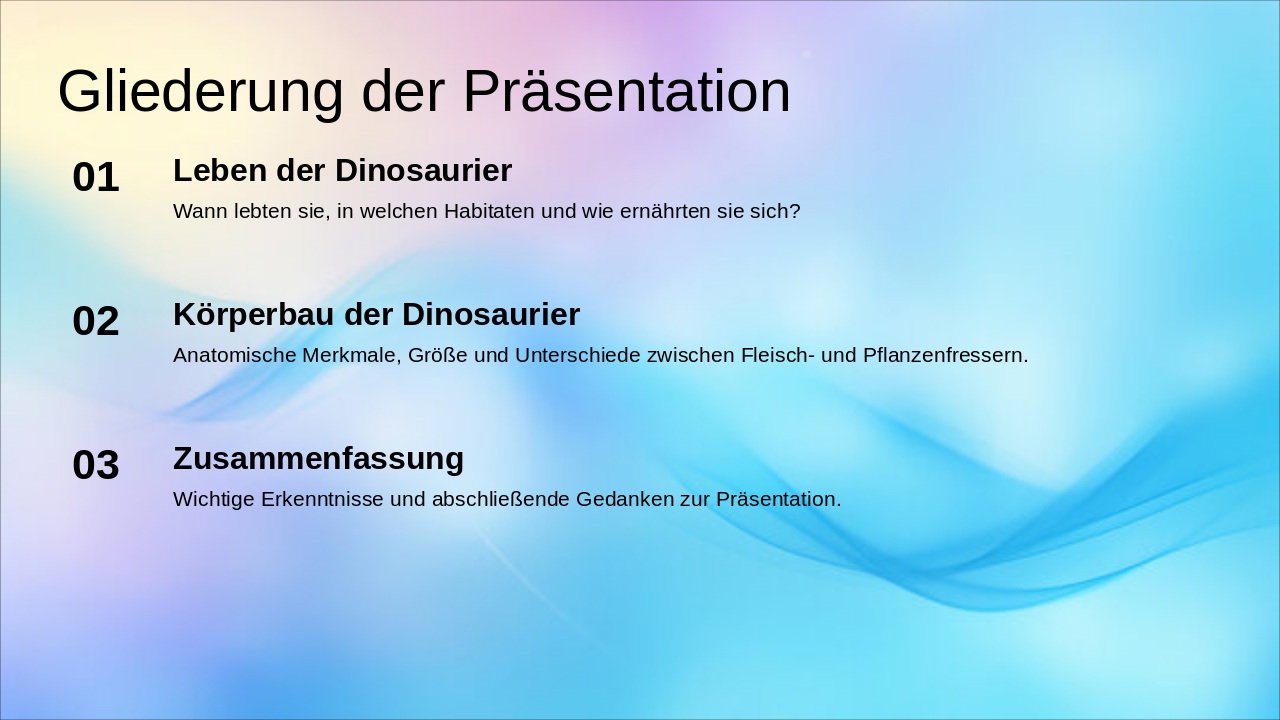 Gliederung der Präsentation

01

Leben der Dinosaurier

Wann lebten sie, in welchen Habitaten und wie ernährten sie sich?

02

Körperbau der Dinosaurier

Anatomische Merkmale, Größe und Unterschiede zwischen Fleisch- und Pflanzenfressern.

03

Zusammenfassung

Wichtige Erkenntnisse und abschließende Gedanken zur Präsentation.